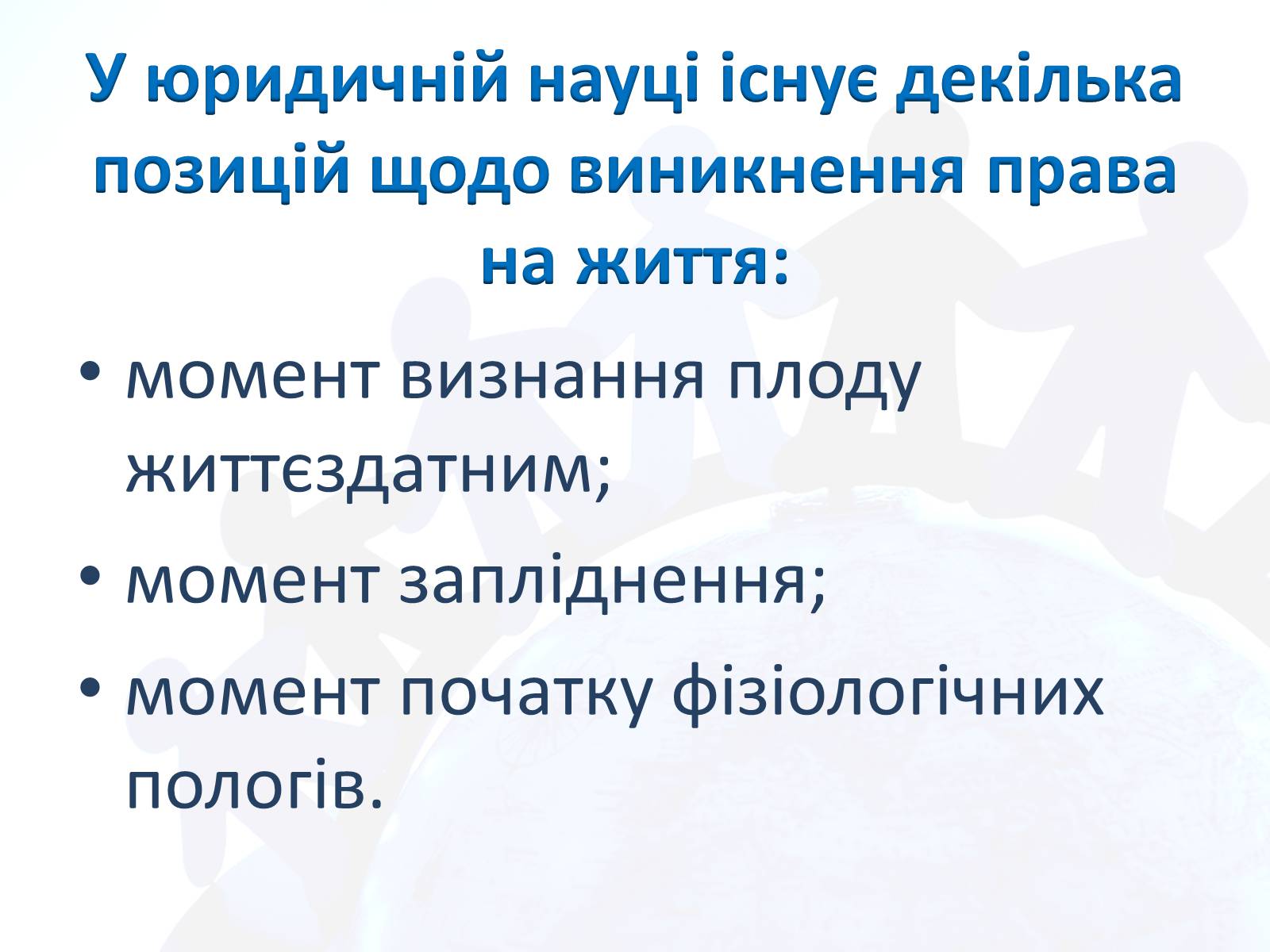 У юридичній науці існує декілька позицій щодо виникнення права на життя:

• момент визнання плоду життєздатним;
• момент запліднення;
• момент початку фізіологічних пологів.